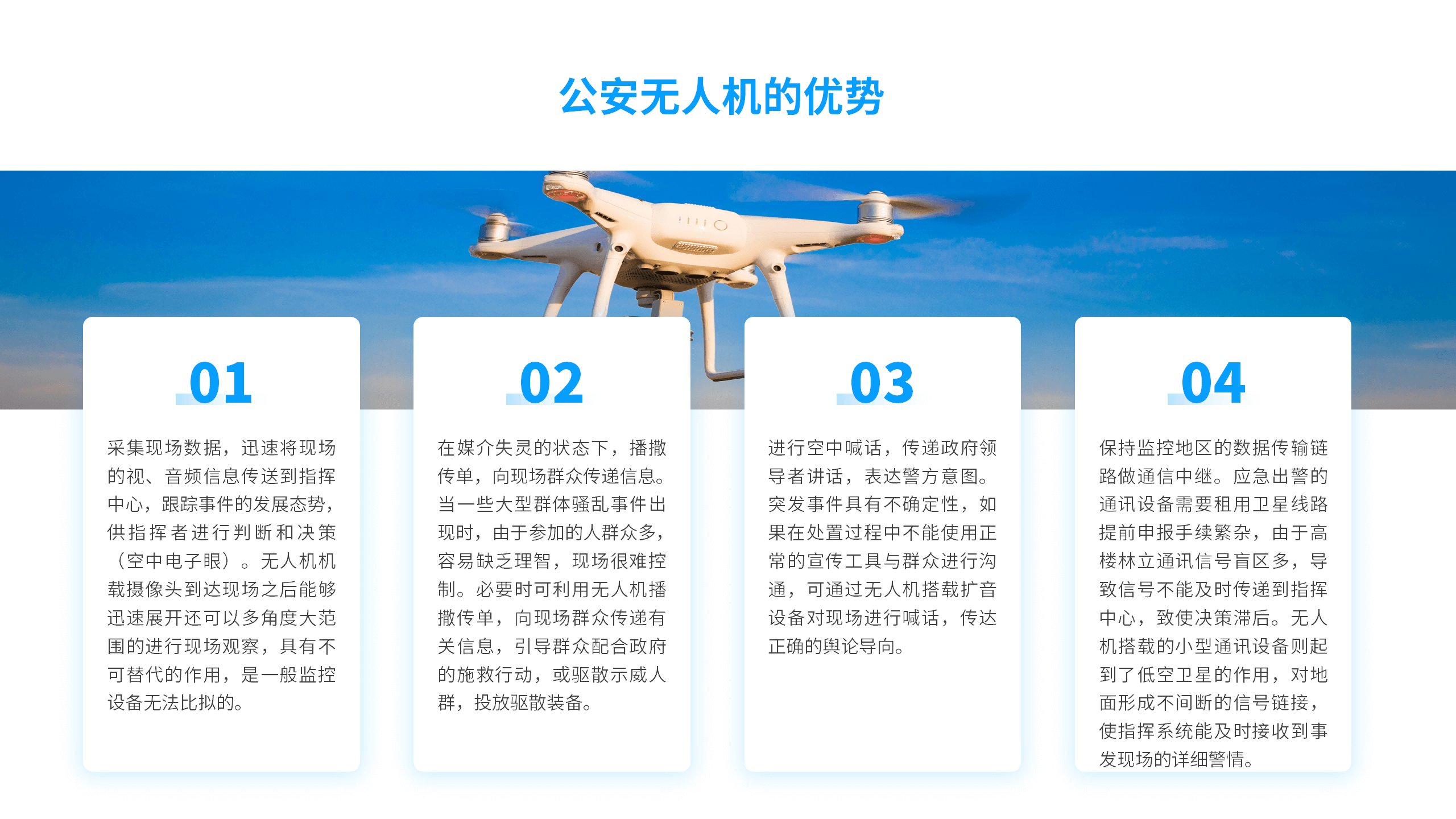 公安无人机的优势

01

采集现场数据，迅速将现场的视、音频信息传送到指挥中心，跟踪事件的发展态势，供指挥者进行判断和决策（空中电子眼）。无人机机载摄像头到达现场之后能够迅速展开还可以多角度大范围的进行现场观察，具有不可替代的作用，是一般监控设备无法比拟的。

02

在媒介失灵的状态下，播撒传单，向现场群众传递信息。当一些大型群体骚乱事件出现时，由于参加的人群众多，容易缺乏理智，现场很难控制。必要时可利用无人机播撒传单，向现场群众传递有关信息，引导群众配合政府的施救行动，或驱散示威人群，投放驱散装备。

03

进行空中喊话，传递政府领导者讲话，表达警方意图。突发事件具有不确定性，如果在处置过程中不能使用正常的宣传工具与群众进行沟通，可通过无人机搭载扩音设备对现场进行喊话，传达正确的舆论导向。

04

保持监控地区的数据传输链路做通信中继。应急出警的通讯设备需要租用卫星线路提前申报手续繁杂，由于高楼林立通讯信号盲区多，导致信号不能及时传递到指挥中心，致使决策滞后。无人机搭载的小型通讯设备则起到了低空卫星的作用，对地面形成不间断的信号链接，使指挥系统能及时接收到事发现场的详细警情。